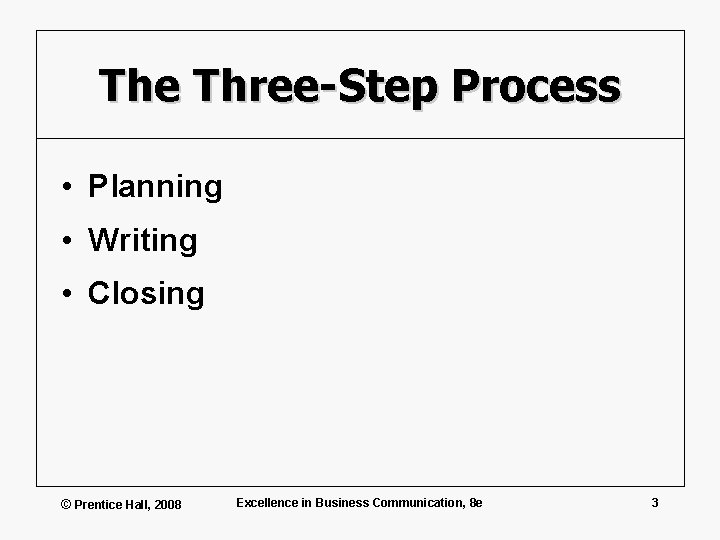 The Three-Step Process

• Planning
• Writing
• Closing

© Prentice Hall, 2008

Excellence in Business Communication, 8e

3